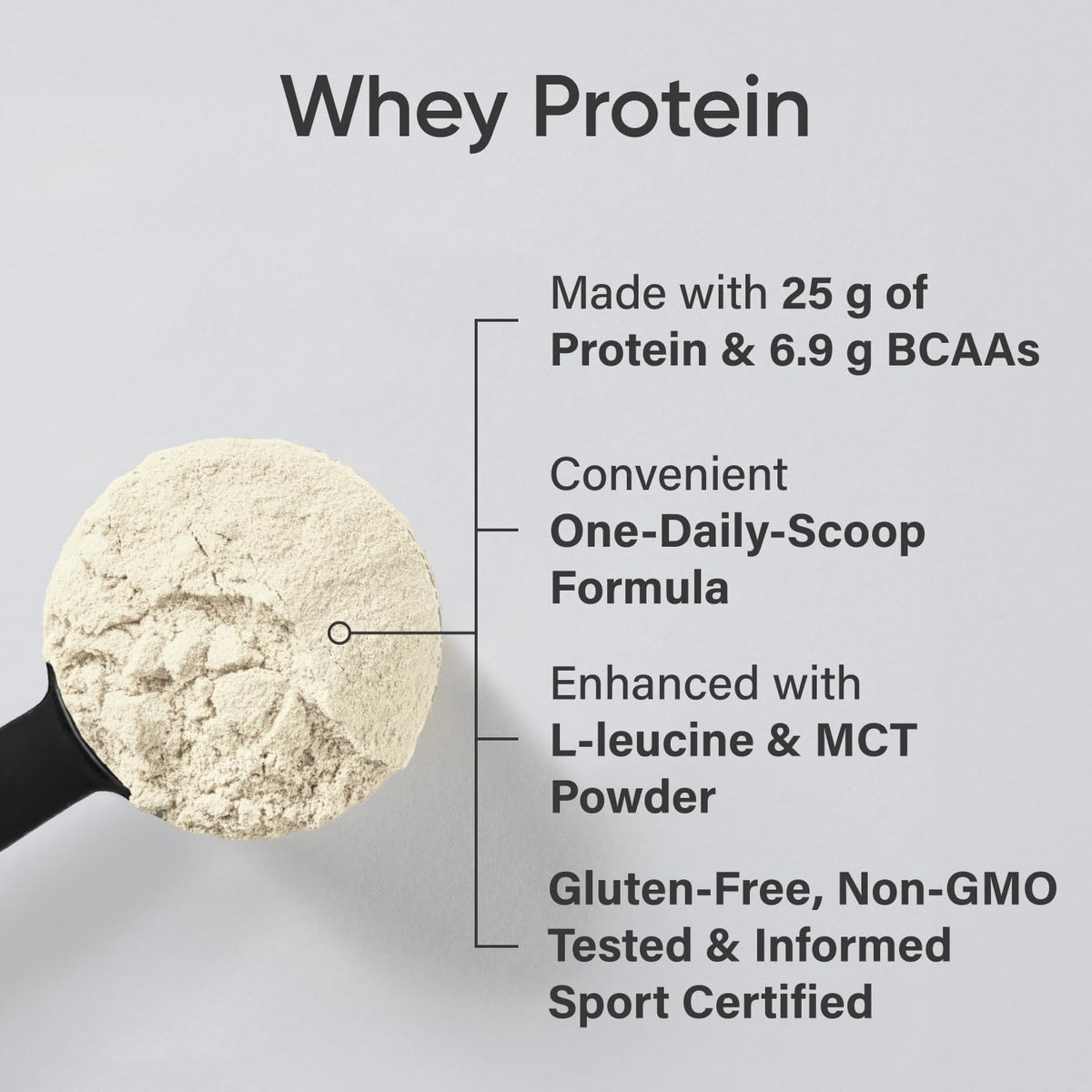 Whey Protein

Made with 25 g of Protein & 6.9 g BCAAs

Convenient One-Daily-Scoop Formula

Enhanced with L-leucine & MCT Powder

Gluten-Free, Non-GMO Tested & Informed Sport Certified